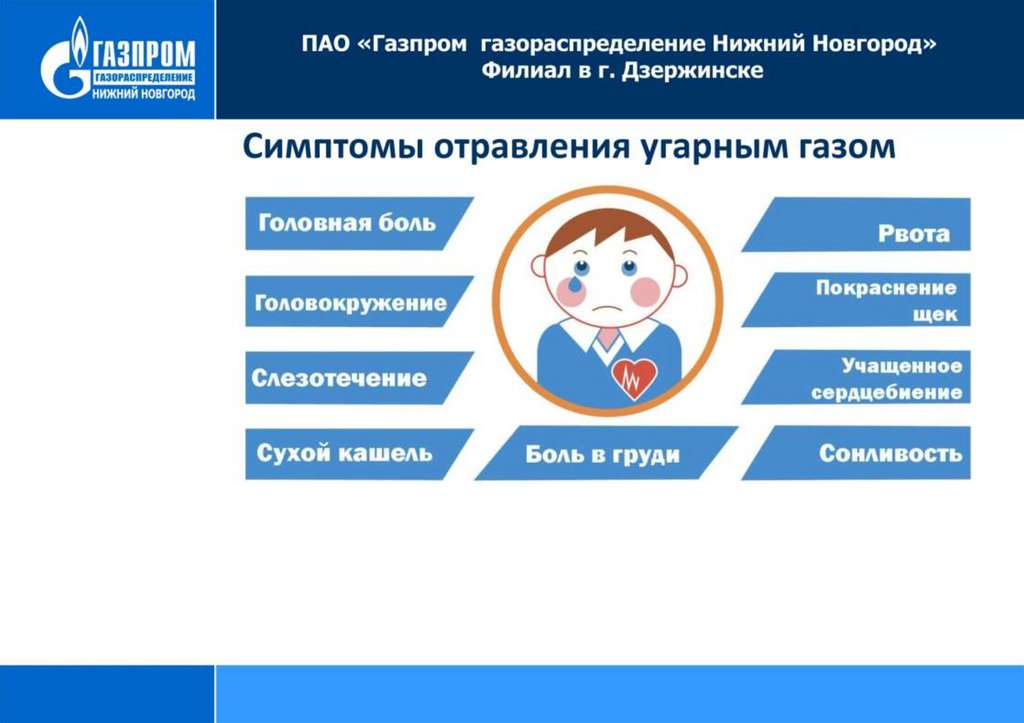 ГАЗПРОМ
ГАЗОРАСПРЕДЕЛЕНИЕ
НИЖНИЙ НОВГОРОД

ПАО «Газпром газораспределение Нижний Новгород»
Филиал в г. Дзержинске

Симптомы отравления угарным газом

Головная боль

Головокружение

Слезотечение

Сухой кашель

Боль в груди

Рвота

Покраснение щек

Учащенное сердцебиение

Сонливость